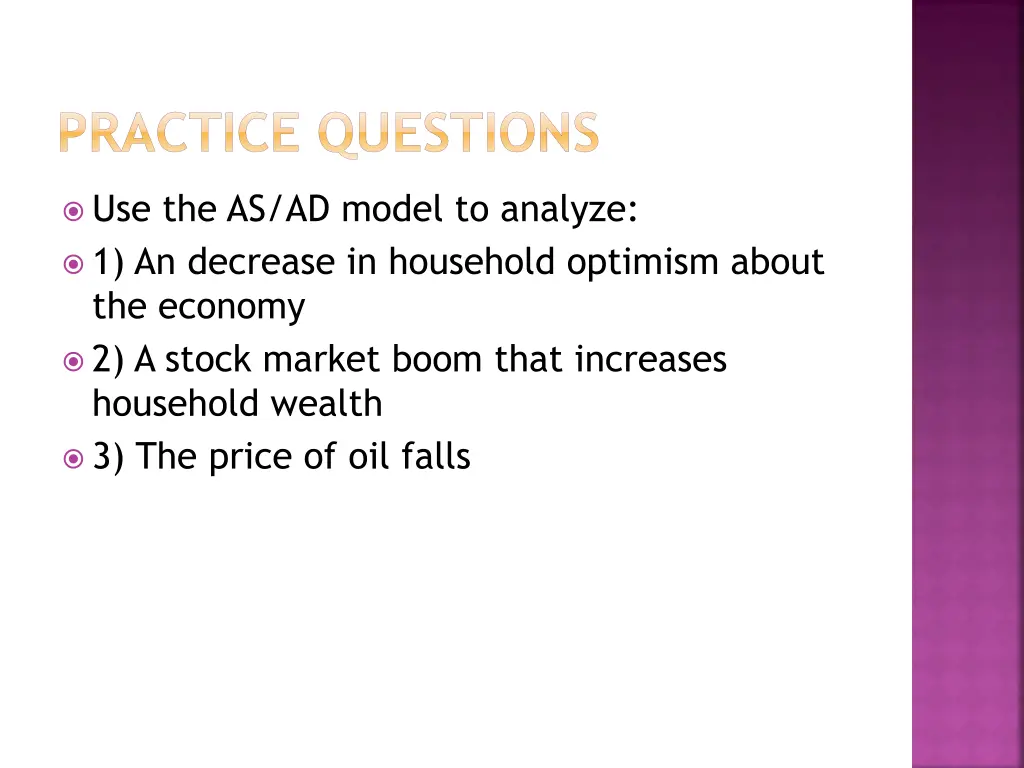 PRACTICE QUESTIONS

Use the AS/AD model to analyze:

1) An decrease in household optimism about the economy

2) A stock market boom that increases household wealth

3) The price of oil falls